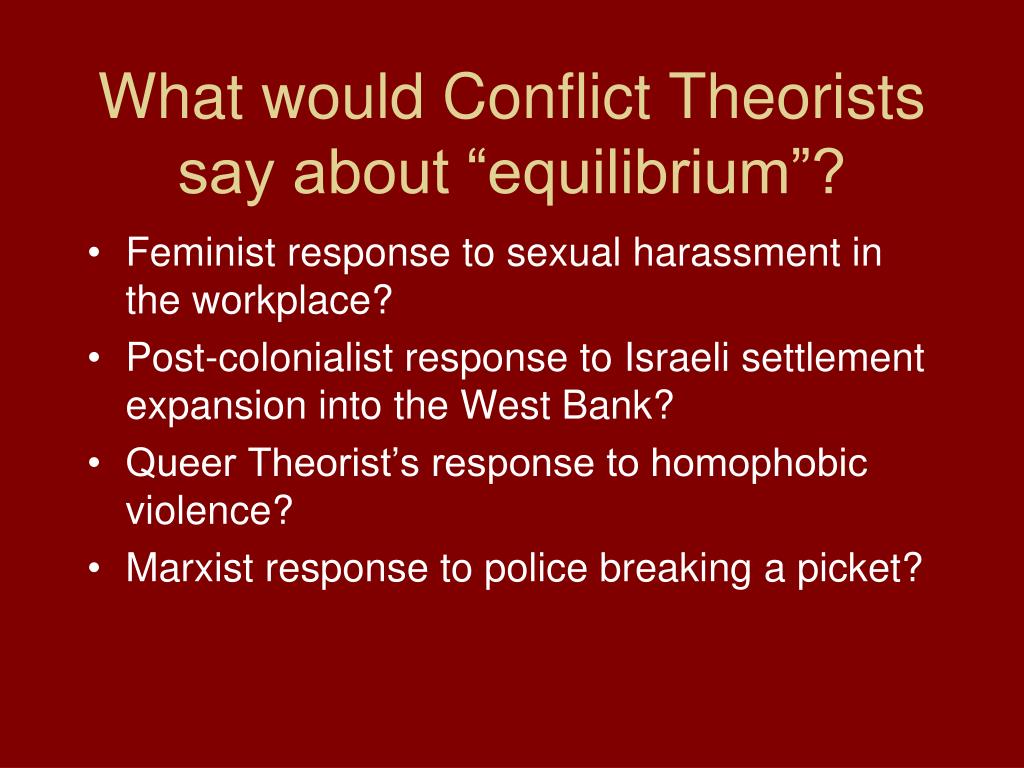 What would Conflict Theorists say about “equilibrium”?

• Feminist response to sexual harassment in the workplace?
• Post-colonialist response to Israeli settlement expansion into the West Bank?
• Queer Theorist’s response to homophobic violence?
• Marxist response to police breaking a picket?